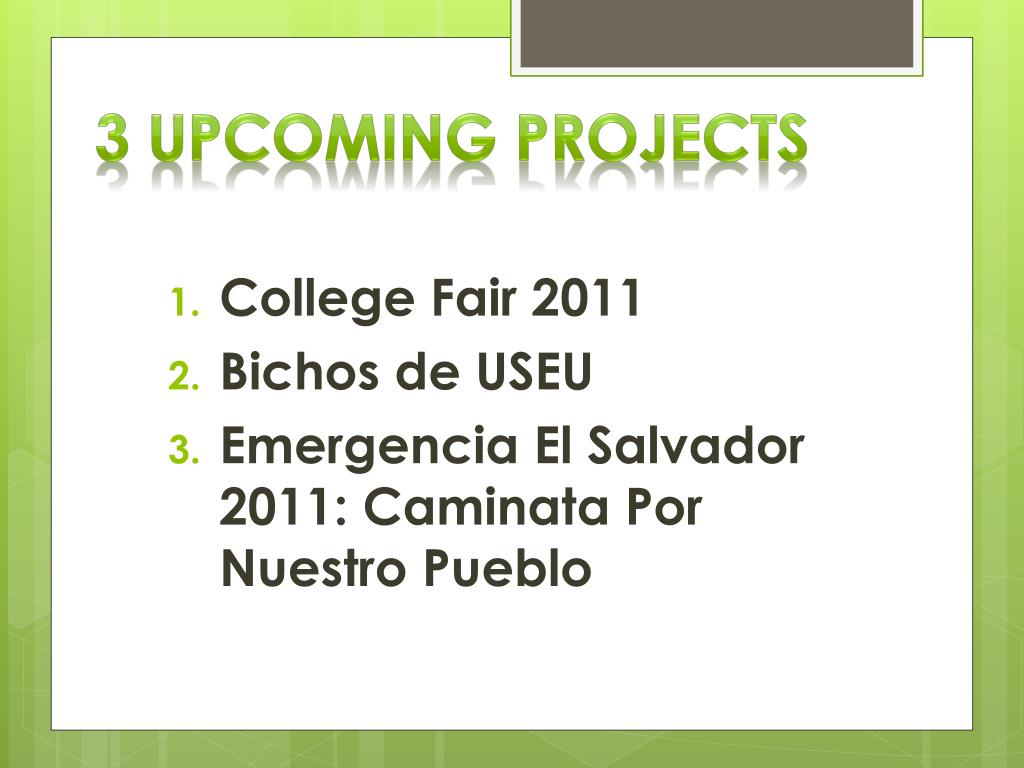 3 UPCOMING PROJECTS

1. College Fair 2011
2. Bichos de USEU
3. Emergencia El Salvador 2011: Caminata Por Nuestro Pueblo